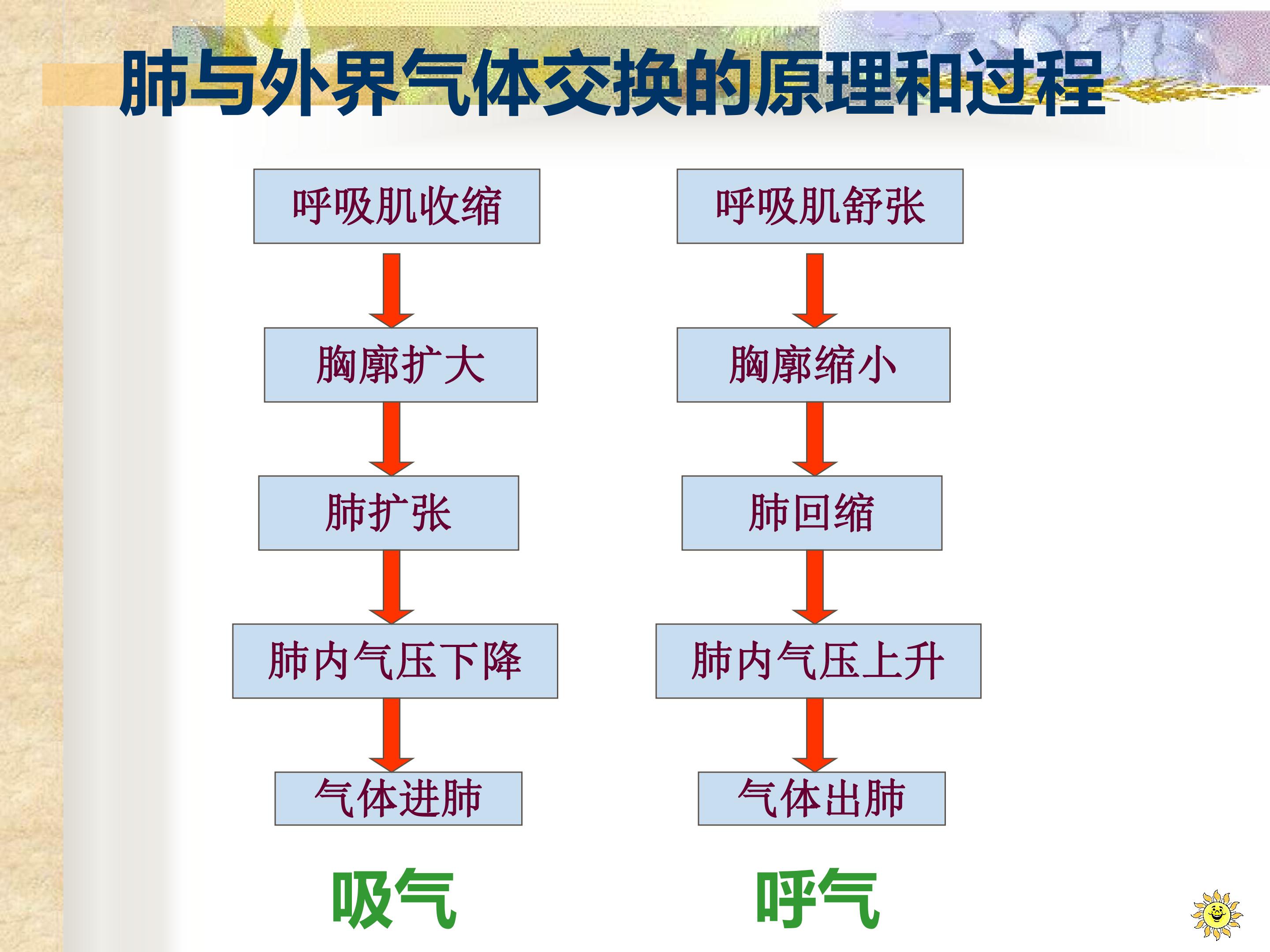 肺与外界气体交换的原理和过程

呼吸肌收缩

胸廓扩大

肺扩张

肺内气压下降

气体进肺

吸气

呼吸肌舒张

胸廓缩小

肺回缩

肺内气压上升

气体出肺

呼气